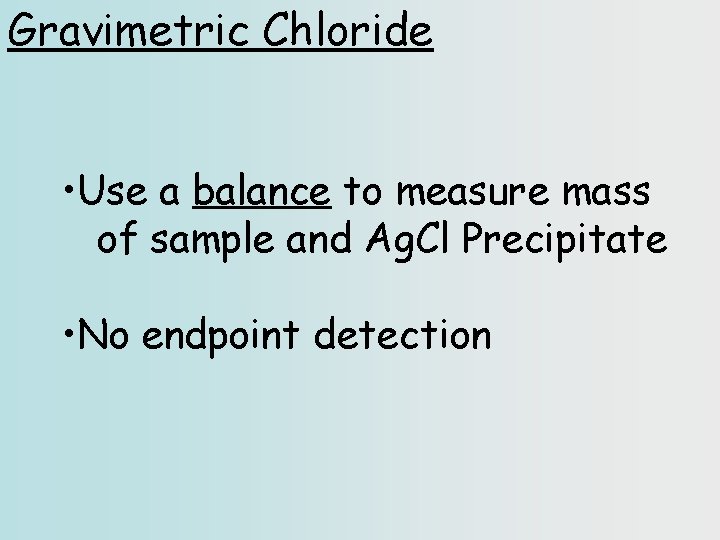 Gravimetric Chloride

•Use a balance to measure mass of sample and AgCl Precipitate

•No endpoint detection